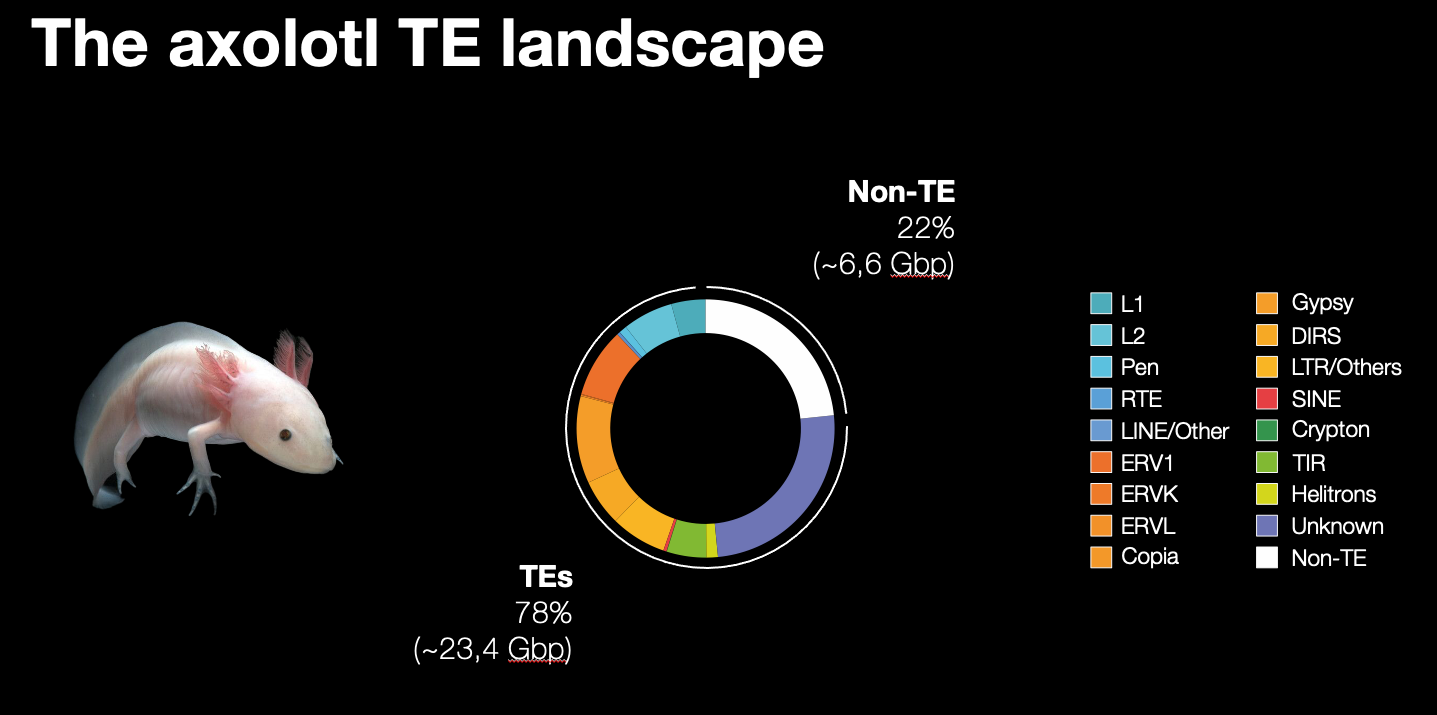 The axolotl TE landscape

Non-TE
22%
(~6,6 Gbp)

TEs
78%
(~23,4 Gbp)

L1
L2
Pen
RTE
LINE/Other
ERV1
ERVK
ERVL
Copia

Gypsy
DIRS
LTR/Others
SINE
Crypton
TIR
Helitrons
Unknown
Non-TE